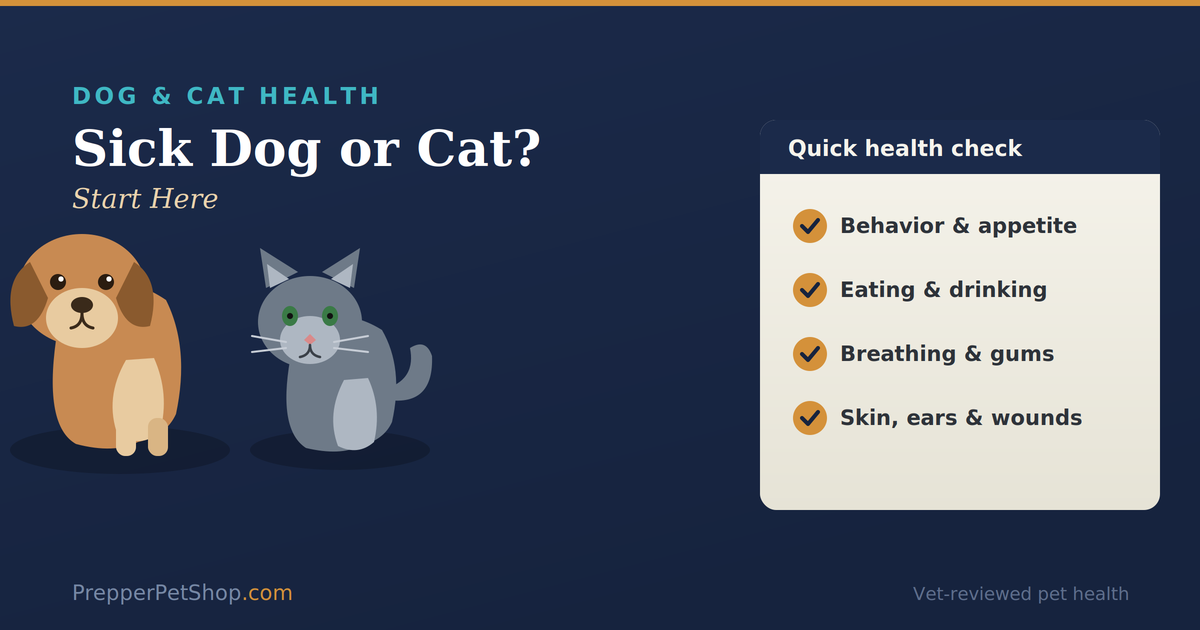 DOG & CAT HEALTH

Sick Dog or Cat?

Start Here

Quick health check

Behavior & appetite

Eating & drinking

Breathing & gums

Skin, ears & wounds

PrepperPetShop.com

Vet-reviewed pet health